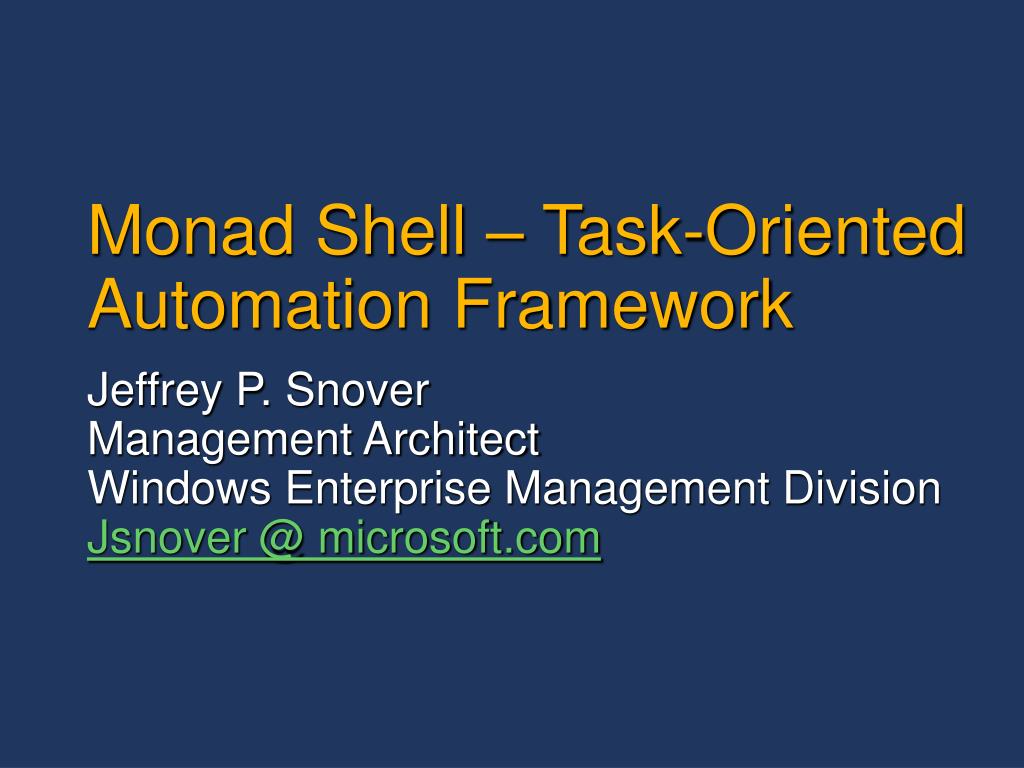 Monad Shell – Task-Oriented Automation Framework

Jeffrey P. Snover
Management Architect
Windows Enterprise Management Division
Jsnover @ microsoft.com